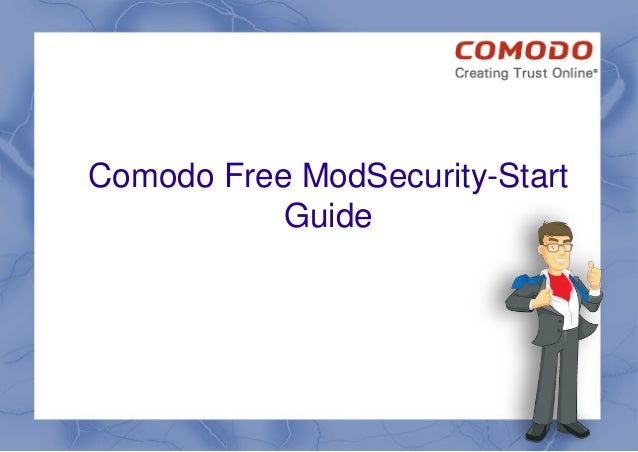 COMODO
Creating Trust Online®

Comodo Free ModSecurity-Start Guide